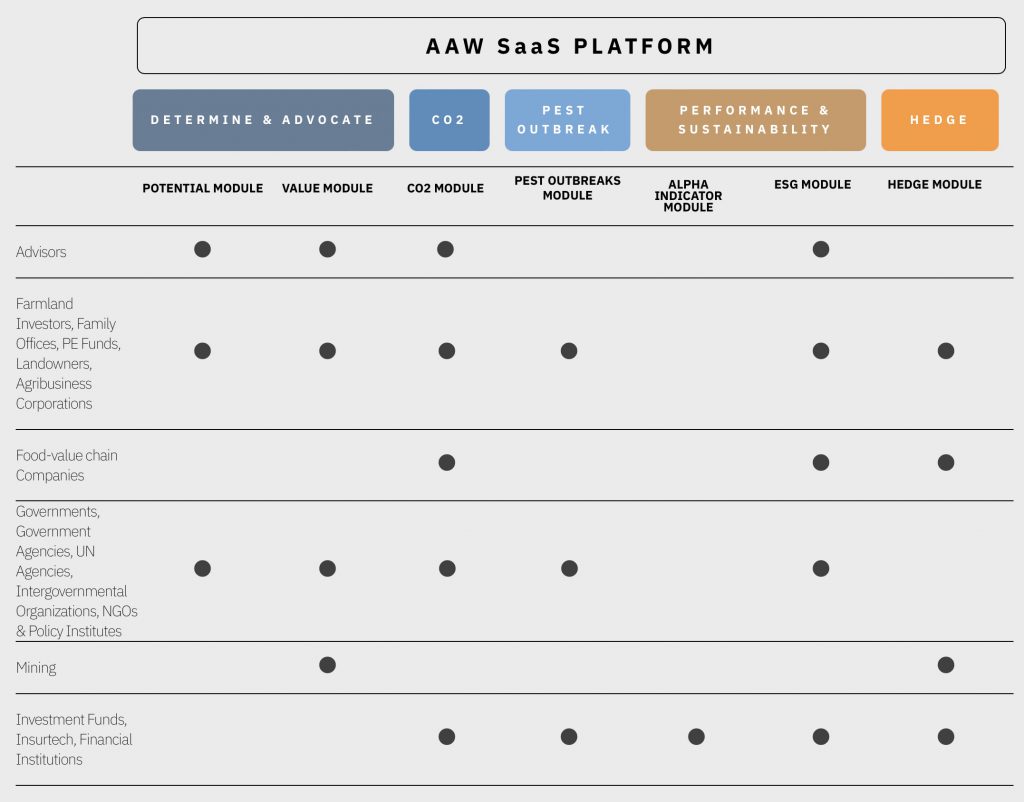 AAW SaaS PLATFORM

DETERMINE & ADVOCATE

CO2

PEST OUTBREAK

PERFORMANCE & SUSTAINABILITY

HEDGE

| | POTENTIAL MODULE | VALUE MODULE | CO2 MODULE | PEST OUTBREAKS MODULE | ALPHA INDICATOR MODULE | ESG MODULE | HEDGE MODULE |
|---|---|---|---|---|---|---|---|
| Advisors | ● | ● | ● | | | ● | |
| Farmland Investors, Family Offices, PE Funds, Landowners, Agribusiness Corporations | ● | ● | ● | ● | | ● | ● |
| Food-value chain Companies | | | ● | | | ● | ● |
| Governments, Government Agencies, UN Agencies, Intergovernmental Organizations, NGOs & Policy Institutes | ● | ● | ● | ● | | ● | |
| Mining | | ● | | | | | ● |
| Investment Funds, Insurtech, Financial Institutions | | | ● | ● | ● | ● | ● |